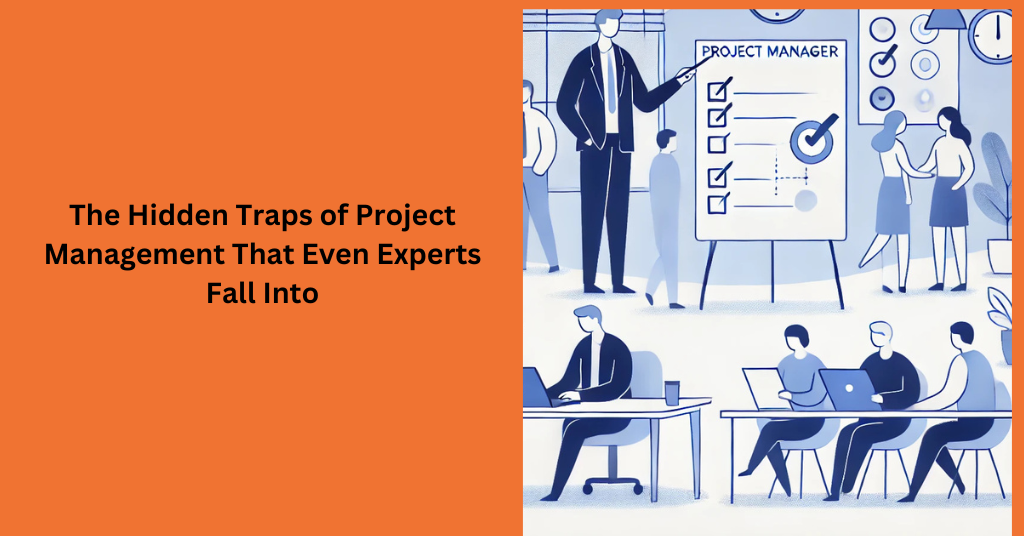 The Hidden Traps of Project Management That Even Experts Fall Into

PROJECT MANAGER